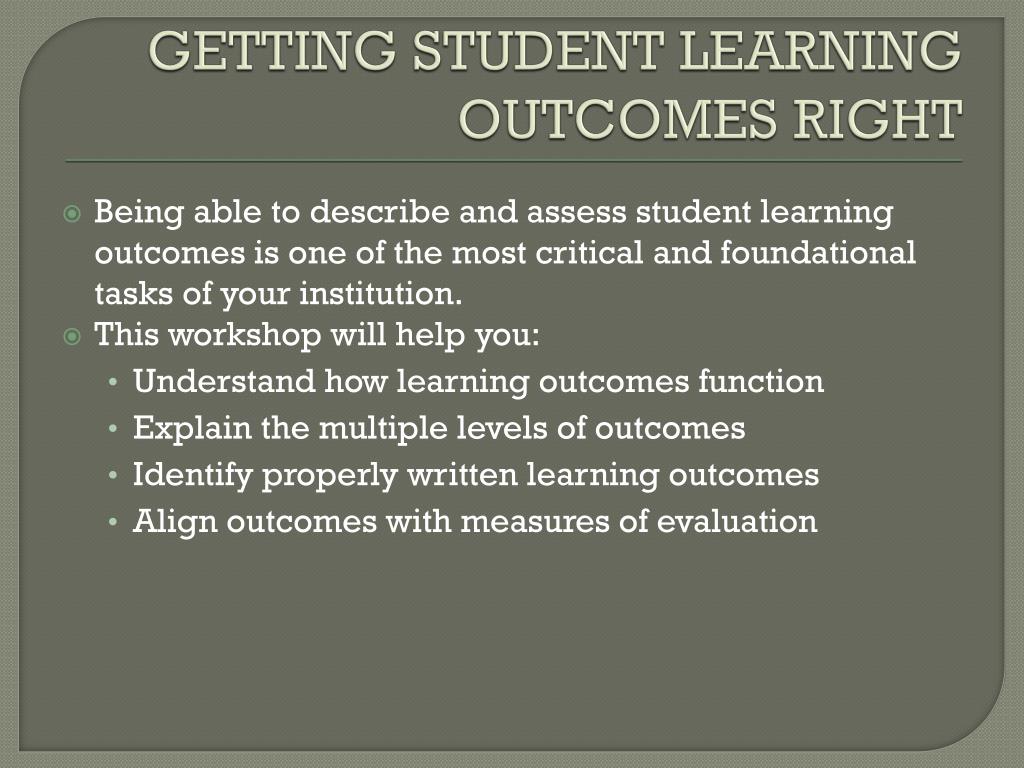 GETTING STUDENT LEARNING OUTCOMES RIGHT

Being able to describe and assess student learning outcomes is one of the most critical and foundational tasks of your institution.

This workshop will help you:

• Understand how learning outcomes function
• Explain the multiple levels of outcomes
• Identify properly written learning outcomes
• Align outcomes with measures of evaluation